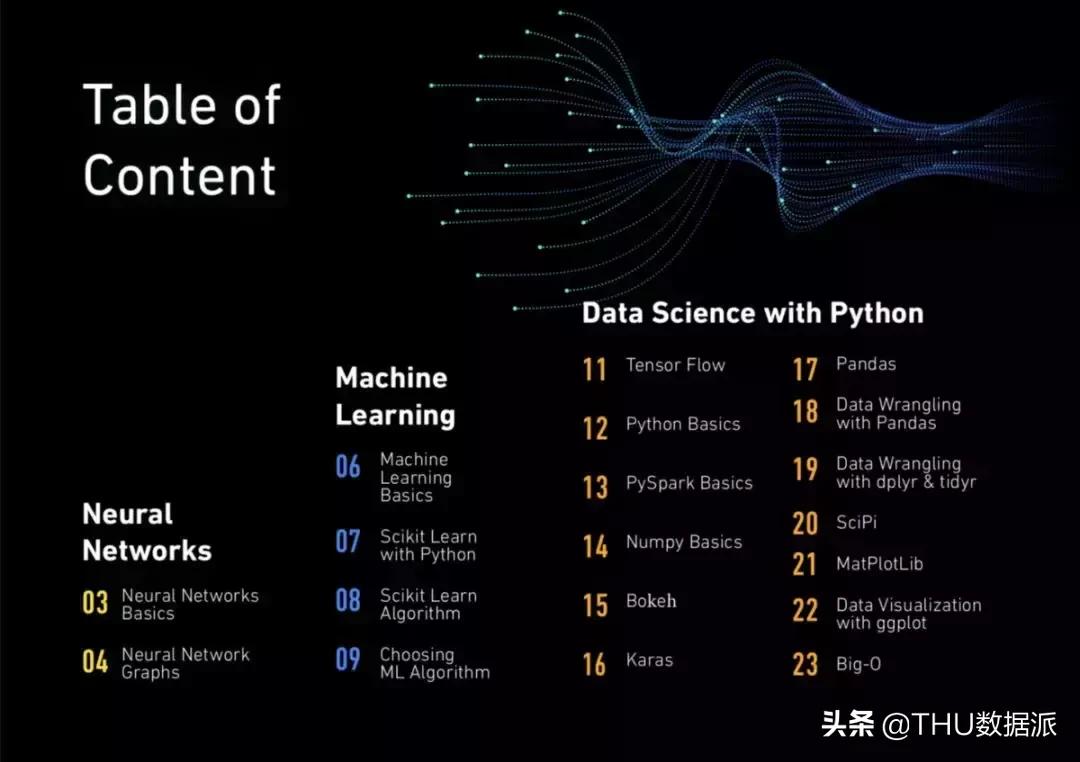 Table of Content

Neural Networks

03 Neural Networks Basics

04 Neural Network Graphs

Machine Learning

06 Machine Learning Basics

07 Scikit Learn with Python

08 Scikit Learn Algorithm

09 Choosing ML Algorithm

Data Science with Python

11 Tensor Flow

12 Python Basics

13 PySpark Basics

14 Numpy Basics

15 Bokeh

16 Karas

17 Pandas

18 Data Wrangling with Pandas

19 Data Wrangling with dplyr & tidyr

20 SciPi

21 MatPlotLib

22 Data Visualization with ggplot

23 Big-O

头条 @THU数据派